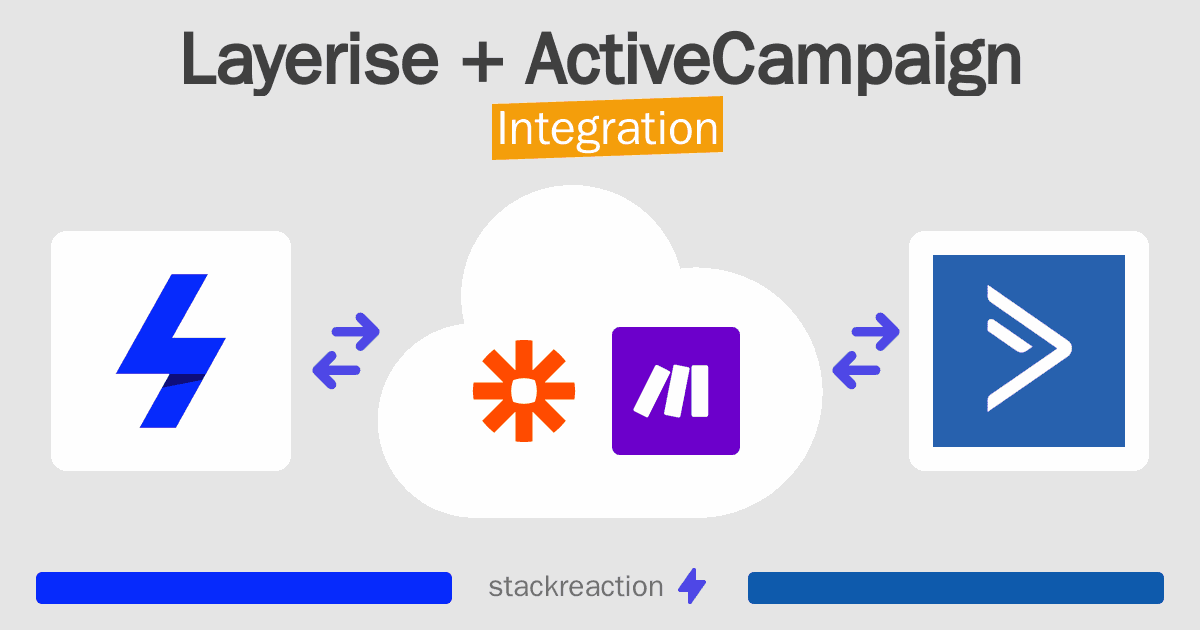 Layerise + ActiveCampaign
Integration

stackreaction